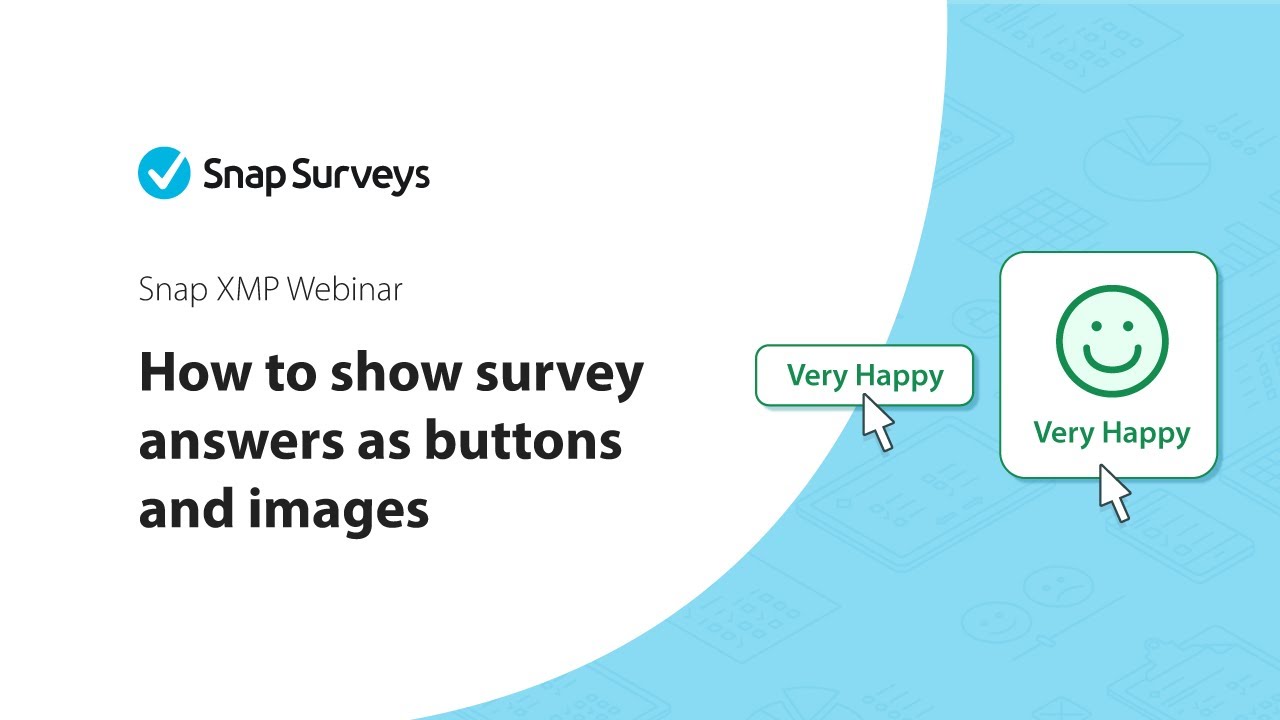 Snap Surveys

Snap XMP Webinar

How to show survey answers as buttons and images

Very Happy

Very Happy